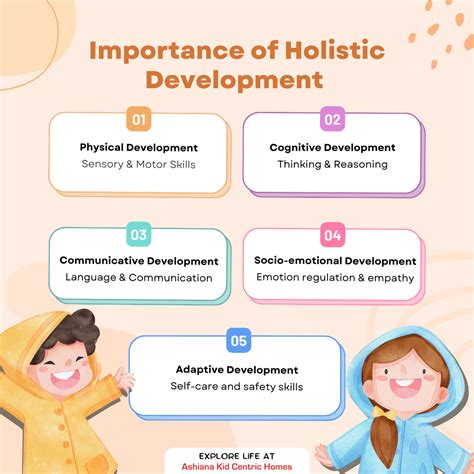 Importance of Holistic Development

01
Physical Development
Sensory & Motor Skills

02
Cognitive Development
Thinking & Reasoning

03
Communicative Development
Language & Communication

04
Socio-emotional Development
Emotion regulation & empathy

05
Adaptive Development
Self-care and safety skills

EXPLORE LIFE AT
Ashiana Kid Centric Homes